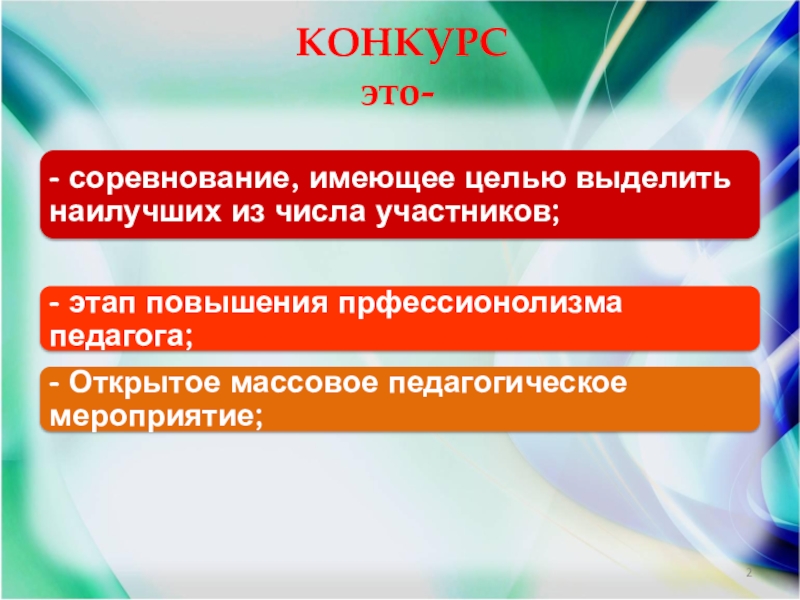 КОНКУРС
это-

- соревнование, имеющее целью выделить наилучших из числа участников;

- этап повышения прфессионолизма педагога;

- Открытое массовое педагогическое мероприятие;

2